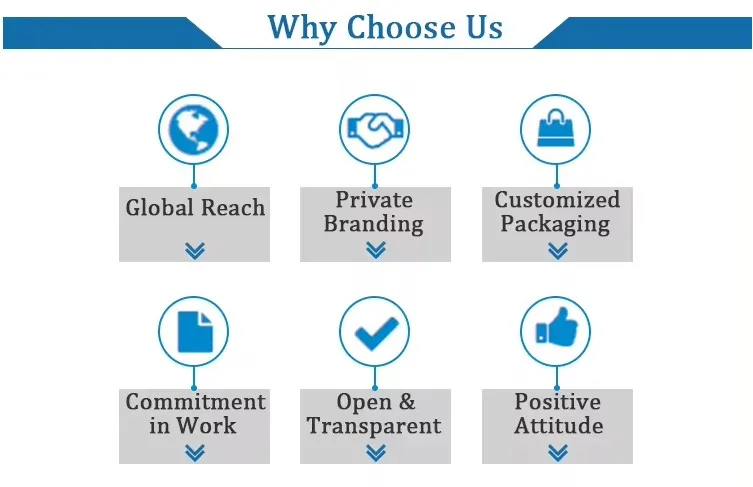 Why Choose Us

Global Reach

Private Branding

Customized Packaging

Commitment in Work

Open & Transparent

Positive Attitude